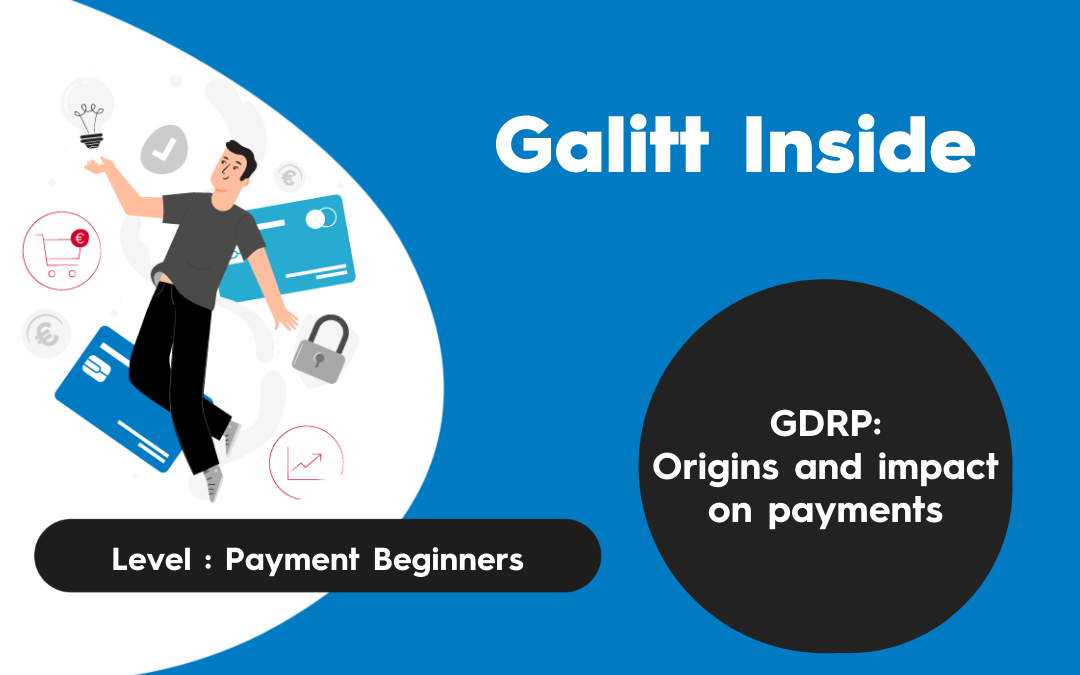 Galitt Inside

GDRP:
Origins and impact on payments

Level : Payment Beginners